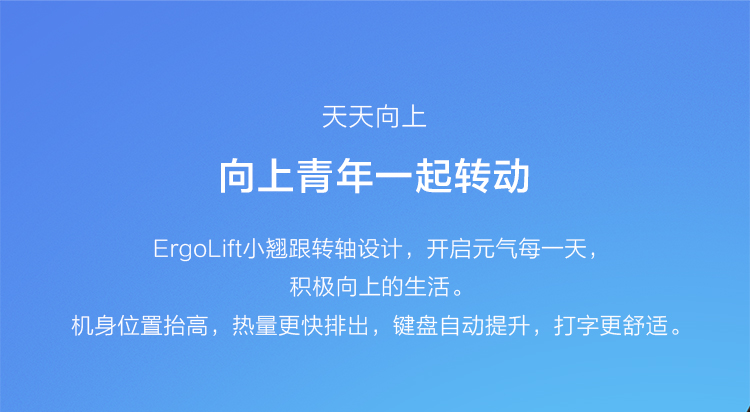 天天向上

向上青年一起转动

ErgoLift小翘跟转轴设计，开启元气每一天，积极向上的生活。
机身位置抬高，热量更快排出，键盘自动提升，打字更舒适。